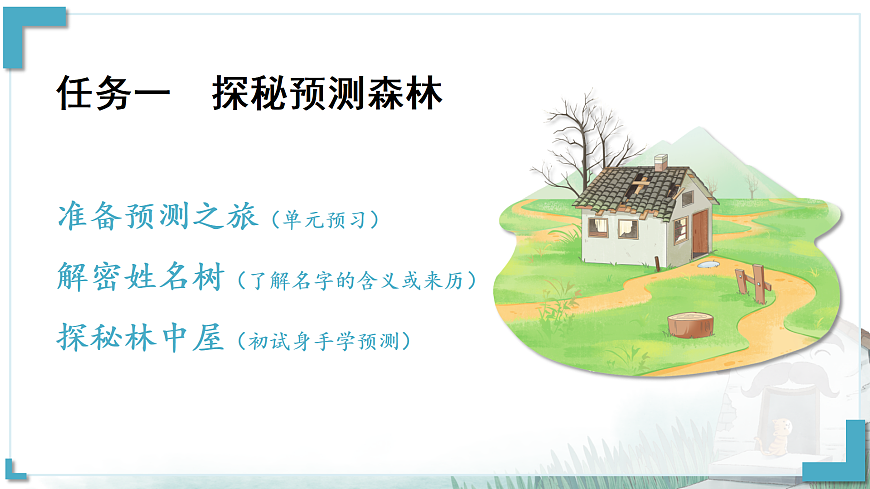 任务一　探秘预测森林

准备预测之旅（单元预习）

解密姓名树（了解名字的含义或来历）

探秘林中屋（初试身手学预测）